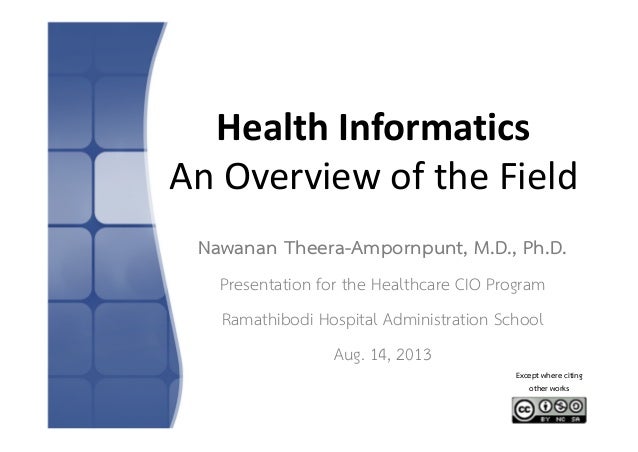 Health Informatics
An Overview of the Field

Nawanan Theera-Ampornpunt, M.D., Ph.D.

Presentation for the Healthcare CIO Program

Ramathibodi Hospital Administration School

Aug. 14, 2013

Except where citing other works

cc BY NC SA